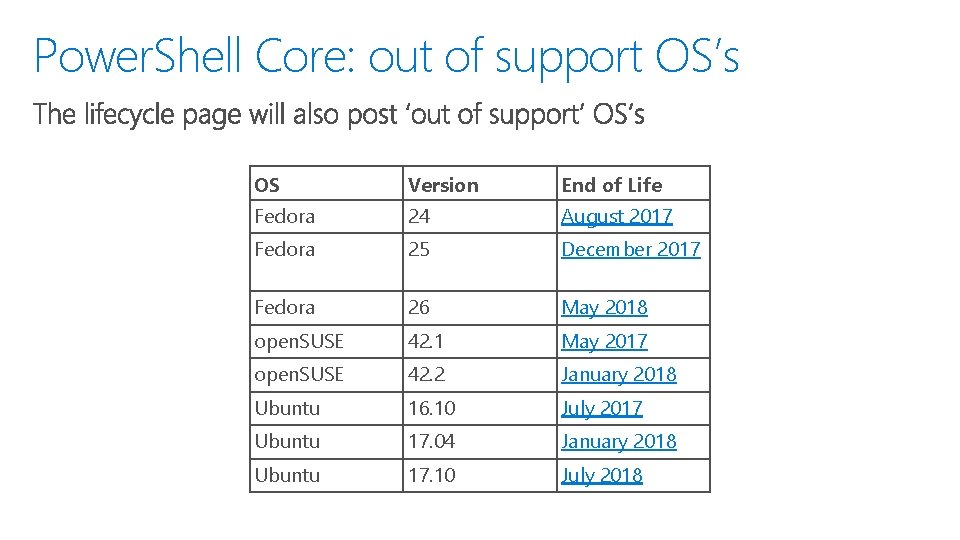 PowerShell Core: out of support OS's

The lifecycle page will also post 'out of support' OS's

| OS | Version | End of Life |
|---|---|---|
| Fedora | 24 | August 2017 |
| Fedora | 25 | December 2017 |
| Fedora | 26 | May 2018 |
| openSUSE | 42.1 | May 2017 |
| openSUSE | 42.2 | January 2018 |
| Ubuntu | 16.10 | July 2017 |
| Ubuntu | 17.04 | January 2018 |
| Ubuntu | 17.10 | July 2018 |